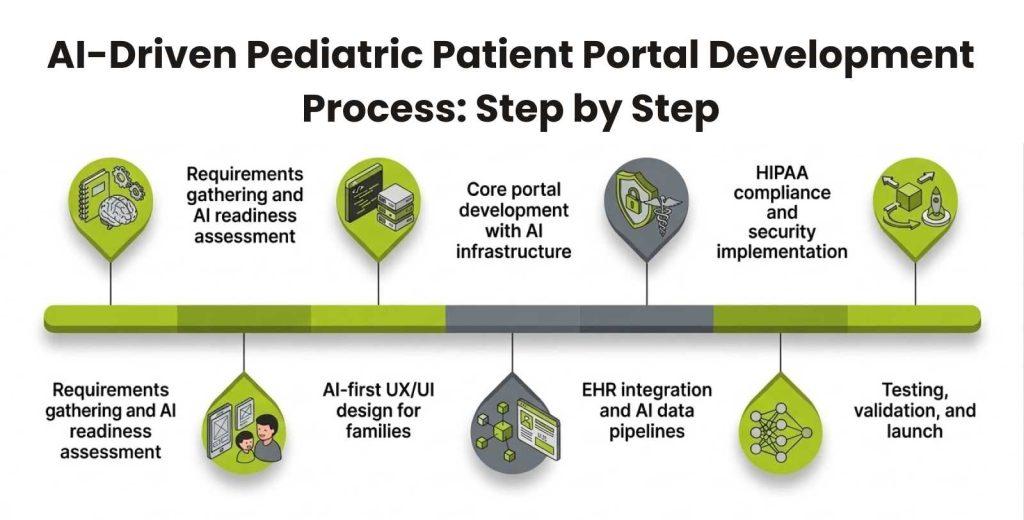 AI-Driven Pediatric Patient Portal Development Process: Step by Step

Requirements gathering and AI readiness assessment

Core portal development with AI infrastructure

HIPAA compliance and security implementation

Requirements gathering and AI readiness assessment

AI-first UX/UI design for families

EHR integration and AI data pipelines

Testing, validation, and launch